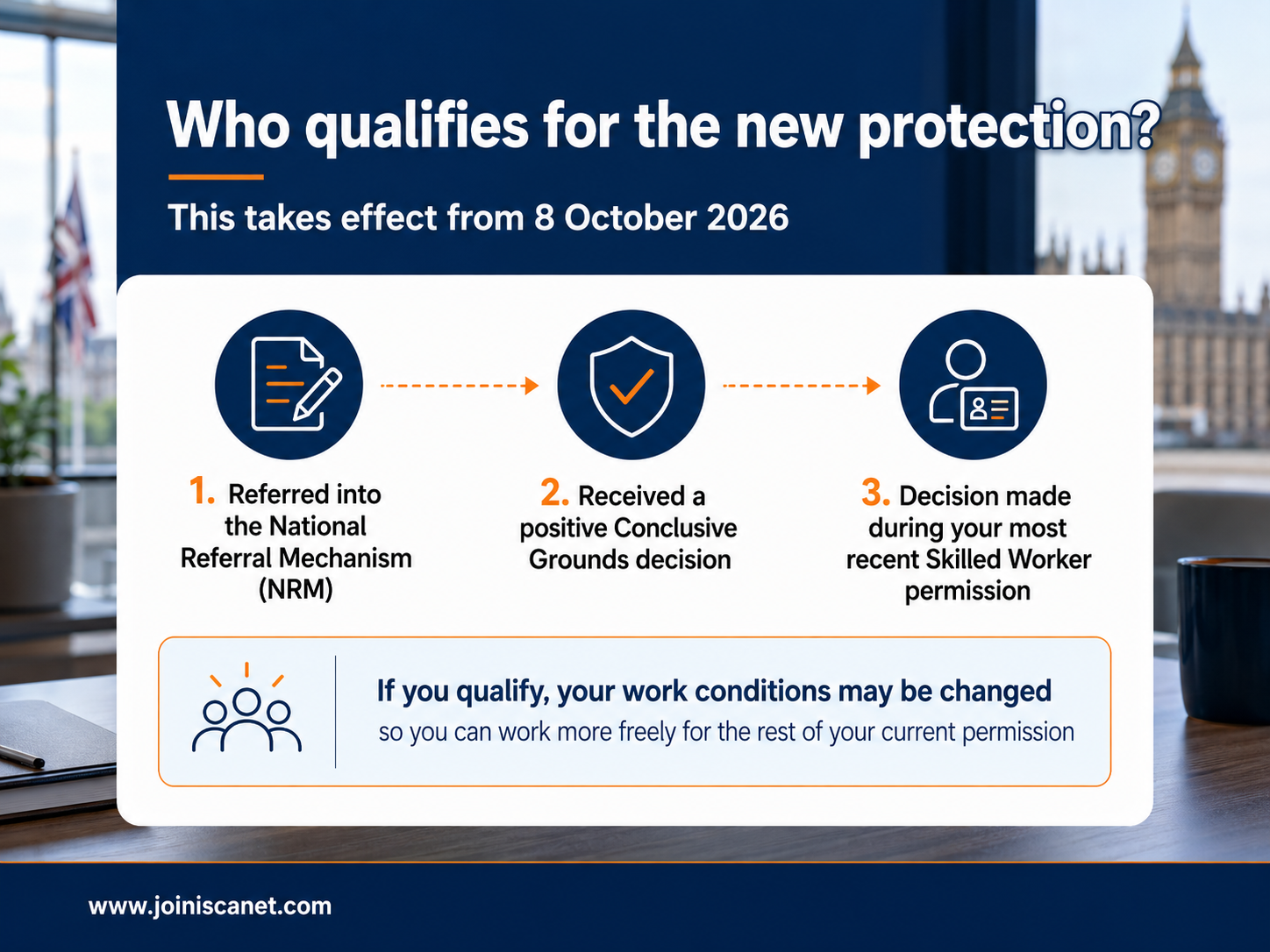 Who qualifies for the new protection?

This takes effect from 8 October 2026

1. Referred into the National Referral Mechanism (NRM)

2. Received a positive Conclusive Grounds decision

3. Decision made during your most recent Skilled Worker permission

If you qualify, your work conditions may be changed
so you can work more freely for the rest of your current permission

www.joiniscanet.com